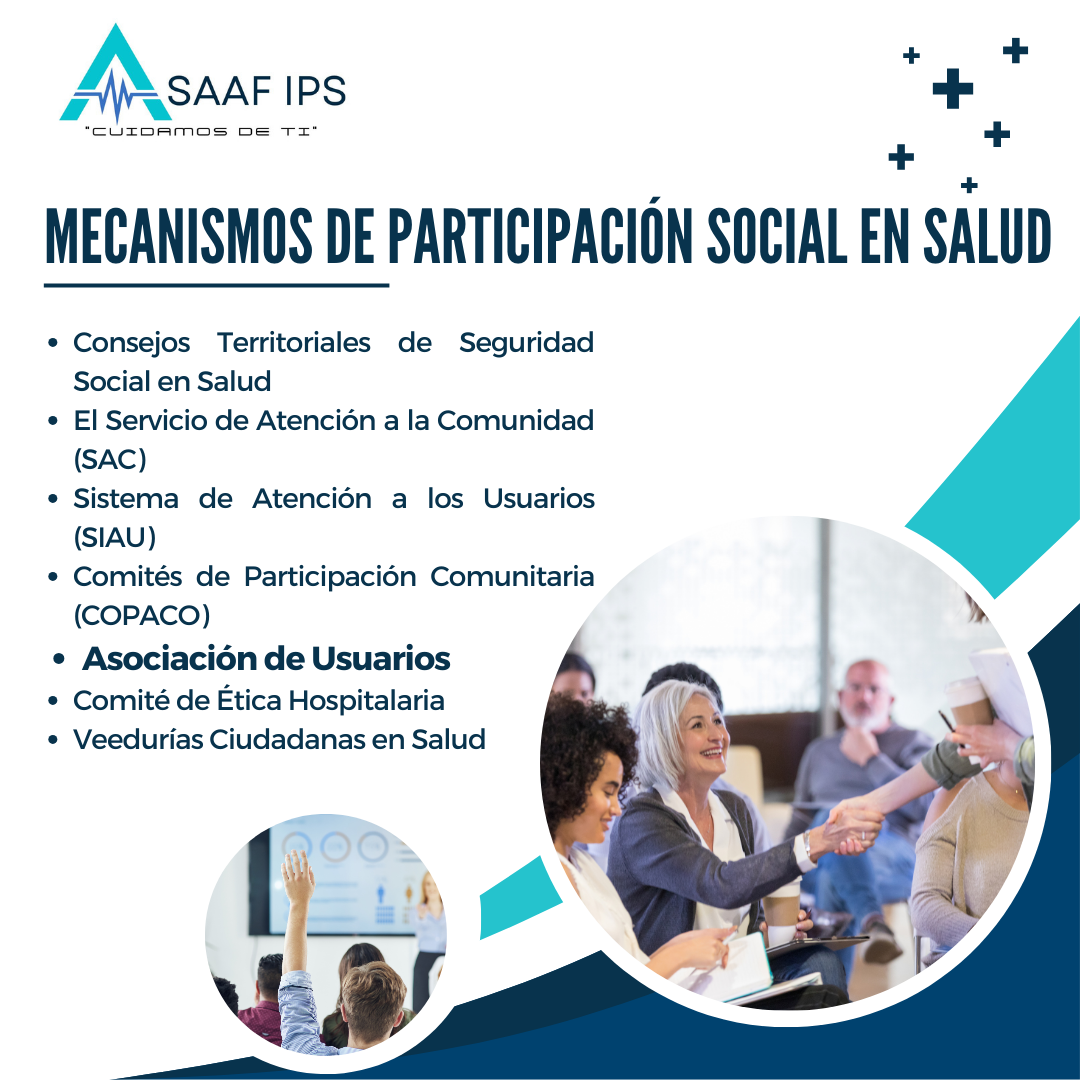 SAAF IPS
"CUIDAMOS DE TI"

MECANISMOS DE PARTICIPACIÓN SOCIAL EN SALUD

• Consejos Territoriales de Seguridad Social en Salud
• El Servicio de Atención a la Comunidad (SAC)
• Sistema de Atención a los Usuarios (SIAU)
• Comités de Participación Comunitaria (COPACO)
• Asociación de Usuarios
• Comité de Ética Hospitalaria
• Veedurías Ciudadanas en Salud